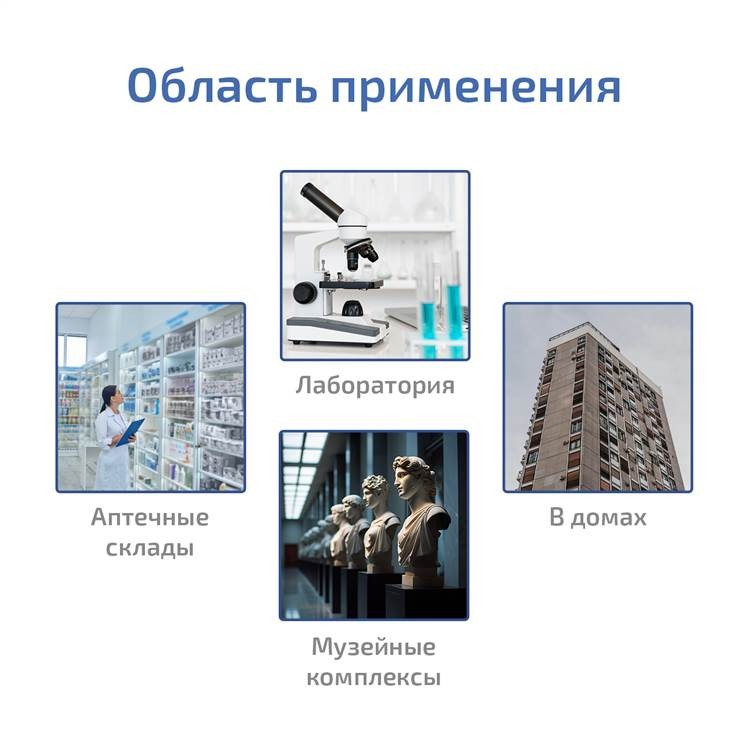 Область применения

Лаборатория

Аптечные склады

В домах

Музейные комплексы